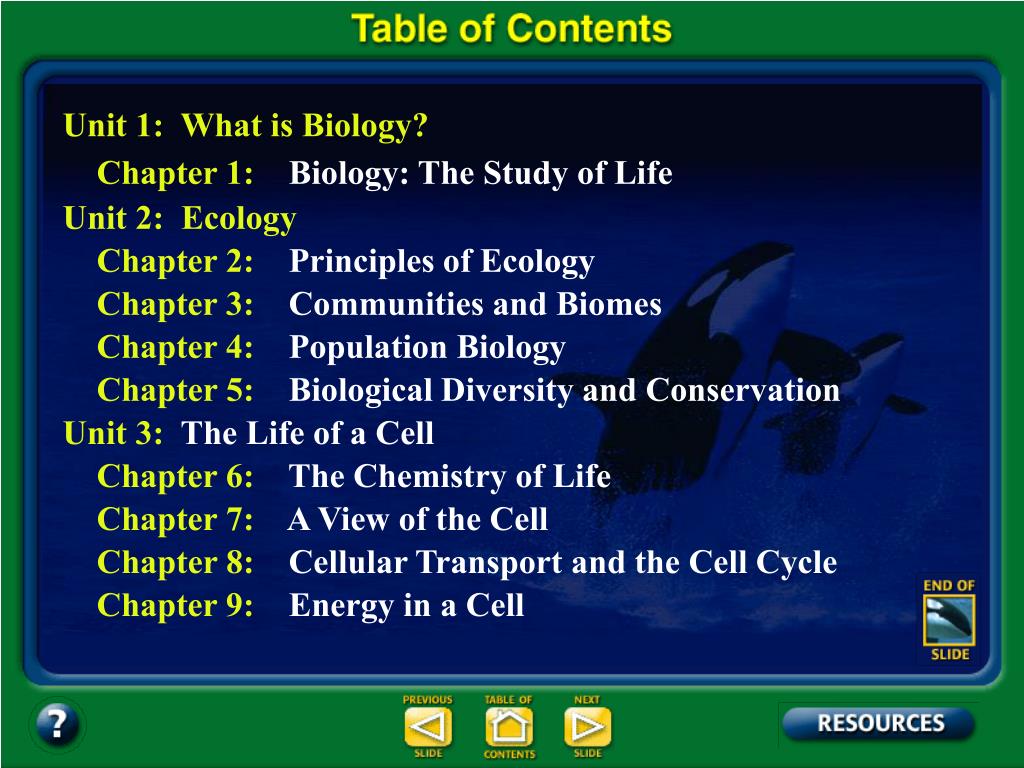 Table of Contents

Unit 1: What is Biology?

Chapter 1: Biology: The Study of Life

Unit 2: Ecology

Chapter 2: Principles of Ecology

Chapter 3: Communities and Biomes

Chapter 4: Population Biology

Chapter 5: Biological Diversity and Conservation

Unit 3: The Life of a Cell

Chapter 6: The Chemistry of Life

Chapter 7: A View of the Cell

Chapter 8: Cellular Transport and the Cell Cycle

Chapter 9: Energy in a Cell

END OF SLIDE

?

PREVIOUS SLIDE

TABLE OF CONTENTS

NEXT SLIDE

RESOURCES